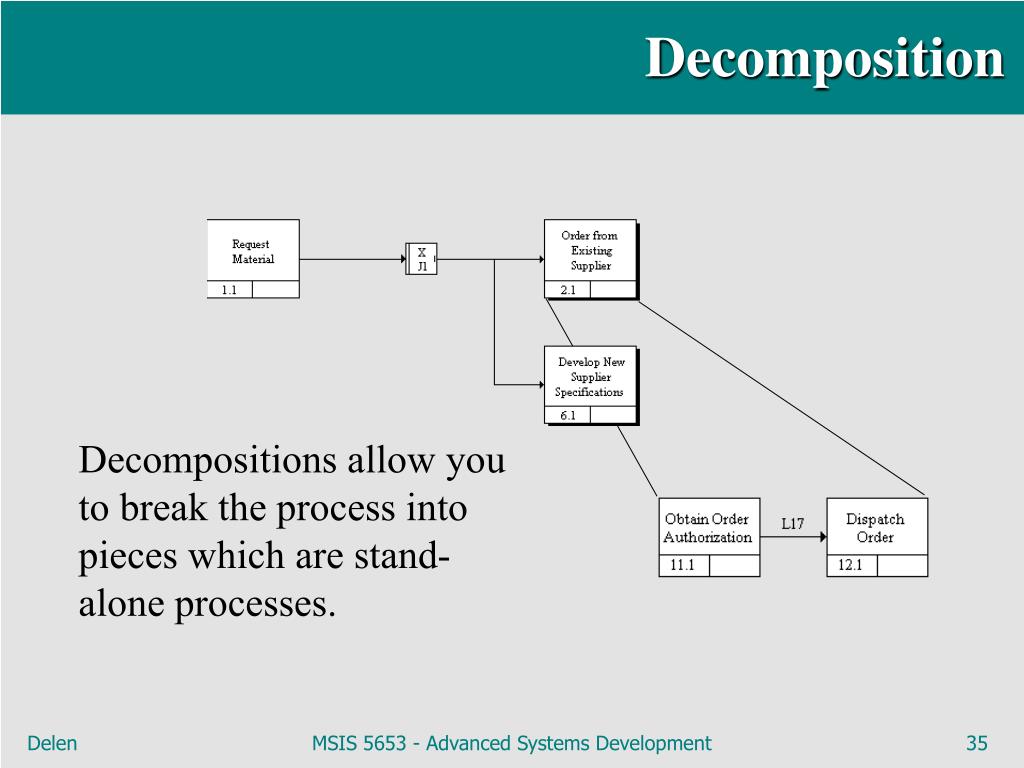 Decomposition

Request Material
1.1

X
J1

Order from Existing Supplier
2.1

Develop New Supplier Specifications
6.1

Obtain Order Authorization
11.1

L17

Dispatch Order
12.1

Decompositions allow you to break the process into pieces which are stand-alone processes.

Delen

MSIS 5653 - Advanced Systems Development

35